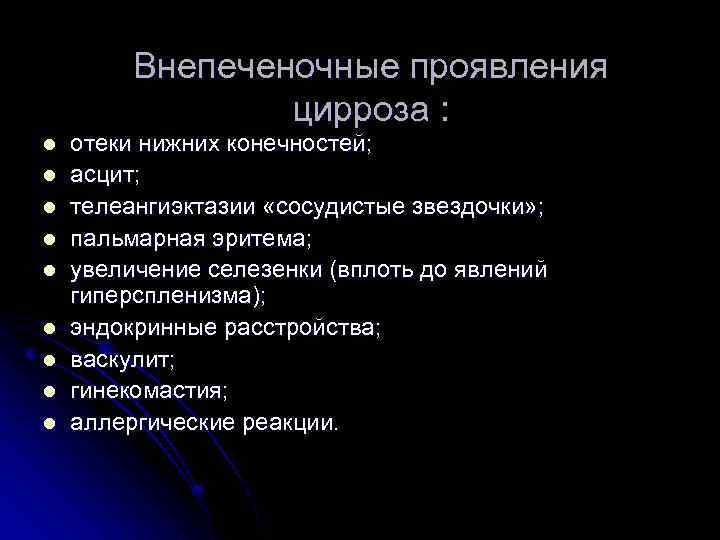 Внепеченочные проявления цирроза :

- отеки нижних конечностей;
- асцит;
- телеангиэктазии «сосудистые звездочки»;
- пальмарная эритема;
- увеличение селезенки (вплоть до явлений гиперспленизма);
- эндокринные расстройства;
- васкулит;
- гинекомастия;
- аллергические реакции.